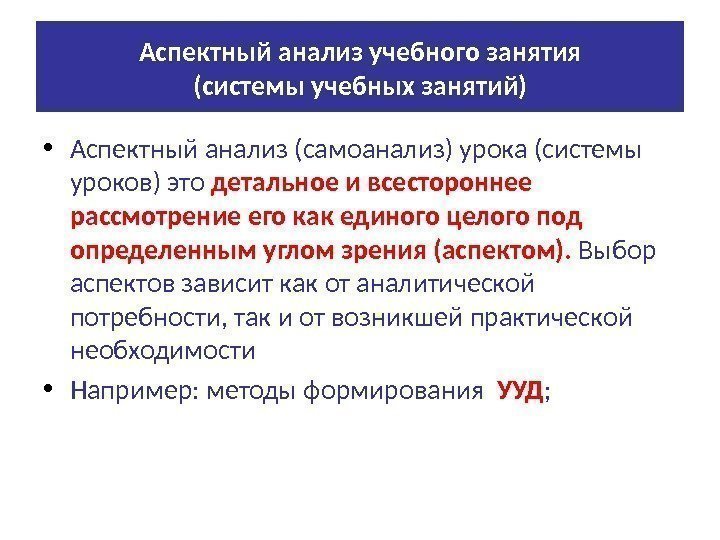 Аспектный анализ учебного занятия
(системы учебных занятий)

• Аспектный анализ (самоанализ) урока (системы уроков) это детальное и всестороннее рассмотрение его как единого целого под определенным углом зрения (аспектом). Выбор аспектов зависит как от аналитической потребности, так и от возникшей практической необходимости

• Например: методы формирования УУД;